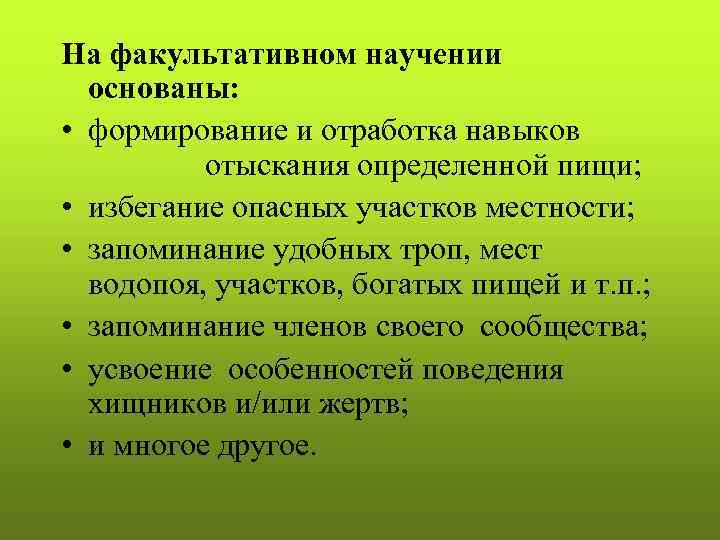 На факультативном научении основаны:

• формирование и отработка навыков отыскания определенной пищи;
• избегание опасных участков местности;
• запоминание удобных троп, мест водопоя, участков, богатых пищей и т.п.;
• запоминание членов своего сообщества;
• усвоение особенностей поведения хищников и/или жертв;
• и многое другое.